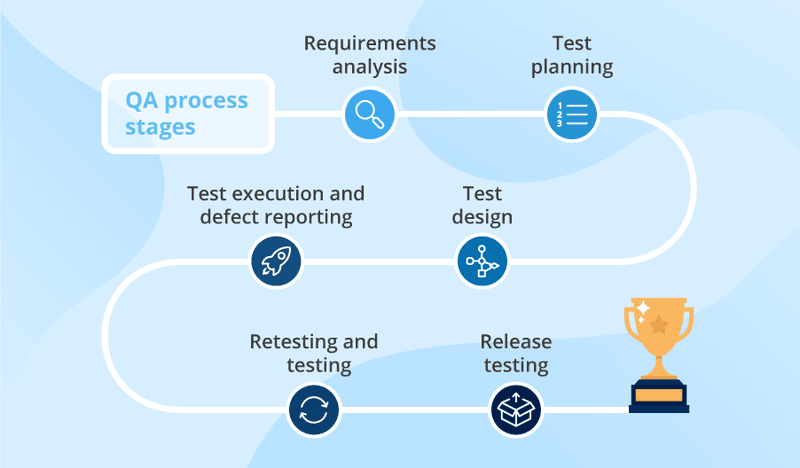 QA process stages

Requirements analysis

Test planning

1
2
3

Test design

Test execution and defect reporting

Retesting and testing

Release testing